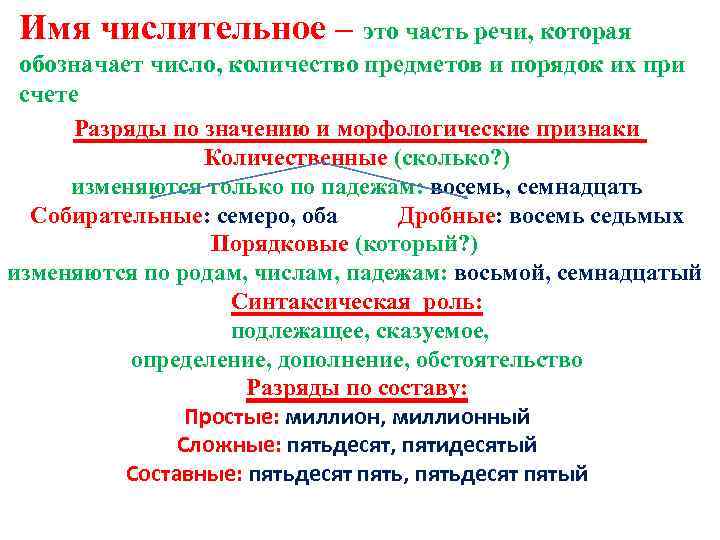 Имя числительное – это часть речи, которая обозначает число, количество предметов и порядок их при счете

Разряды по значению и морфологические признаки

Количественные (сколько?)

изменяются только по падежам: восемь, семнадцать

Собирательные: семеро, оба Дробные: восемь седьмых

Порядковые (который?)

изменяются по родам, числам, падежам: восьмой, семнадцатый

Синтаксическая роль:

подлежащее, сказуемое,

определение, дополнение, обстоятельство

Разряды по составу:

Простые: миллион, миллионный

Сложные: пятьдесят, пятидесятый

Составные: пятьдесят пять, пятьдесят пятый